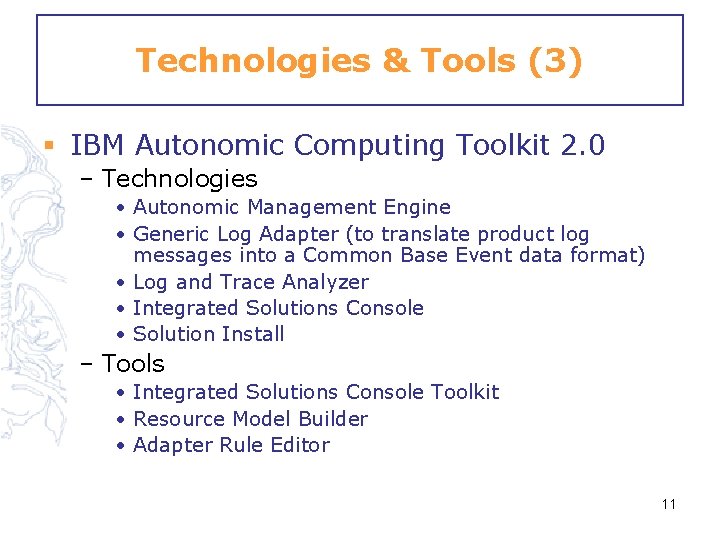 Technologies & Tools (3)

▪ IBM Autonomic Computing Toolkit 2.0
– Technologies
• Autonomic Management Engine
• Generic Log Adapter (to translate product log messages into a Common Base Event data format)
• Log and Trace Analyzer
• Integrated Solutions Console
• Solution Install
– Tools
• Integrated Solutions Console Toolkit
• Resource Model Builder
• Adapter Rule Editor

11